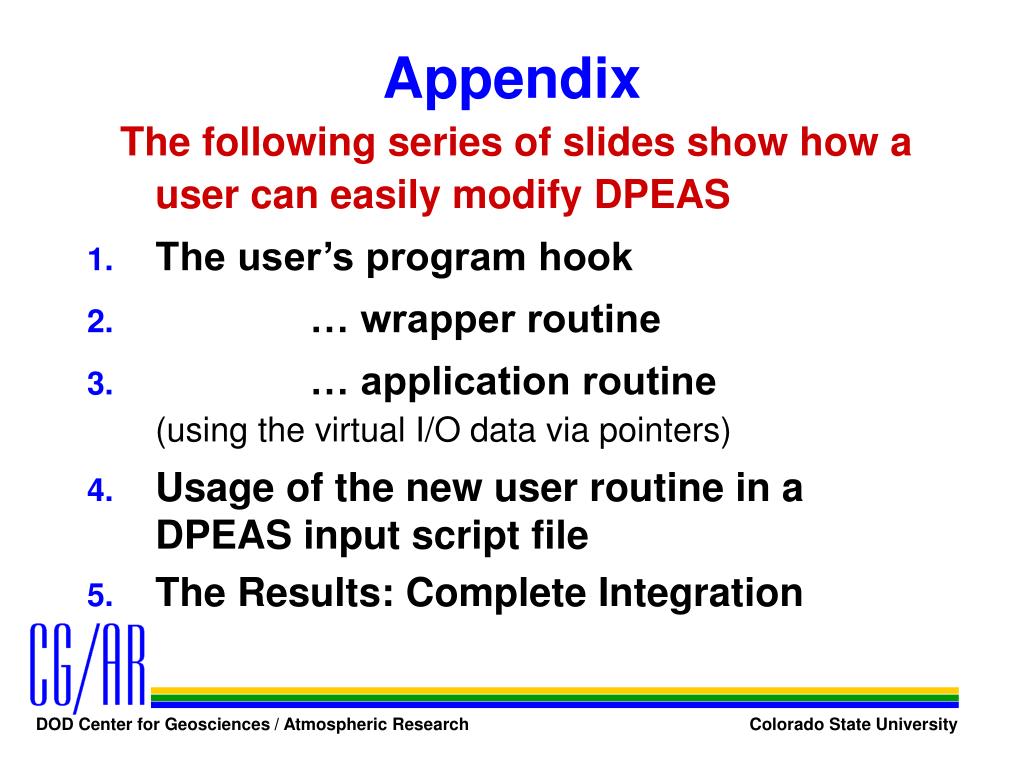 Appendix

The following series of slides show how a user can easily modify DPEAS

1. The user’s program hook
2. … wrapper routine
3. … application routine
(using the virtual I/O data via pointers)
4. Usage of the new user routine in a DPEAS input script file
5. The Results: Complete Integration

CG/AR

DOD Center for Geosciences / Atmospheric Research

Colorado State University